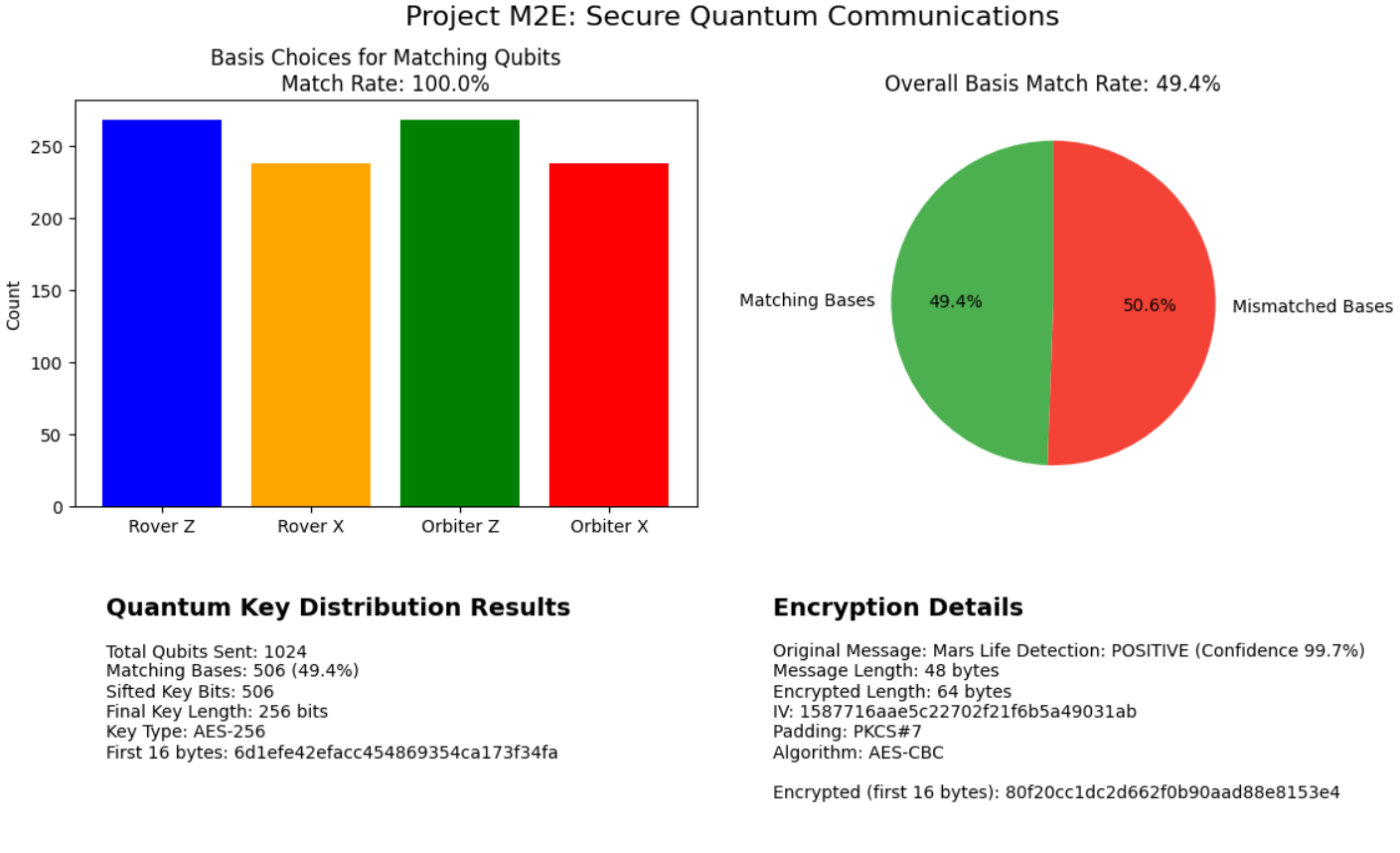 Project M2E: Secure Quantum Communications

Basis Choices for Matching Qubits
Match Rate: 100.0%

Count

250
200
150
100
50
0

Rover Z
Rover X
Orbiter Z
Orbiter X

Overall Basis Match Rate: 49.4%

Matching Bases
49.4%
50.6%
Mismatched Bases

Quantum Key Distribution Results

Total Qubits Sent: 1024
Matching Bases: 506 (49.4%)
Sifted Key Bits: 506
Final Key Length: 256 bits
Key Type: AES-256
First 16 bytes: 6d1efe42efacc454869354ca173f34fa

Encryption Details

Original Message: Mars Life Detection: POSITIVE (Confidence 99.7%)
Message Length: 48 bytes
Encrypted Length: 64 bytes
IV: 1587716aae5c22702f21f6b5a49031ab
Padding: PKCS#7
Algorithm: AES-CBC

Encrypted (first 16 bytes): 80f20cc1dc2d662f0b90aad88e8153e4